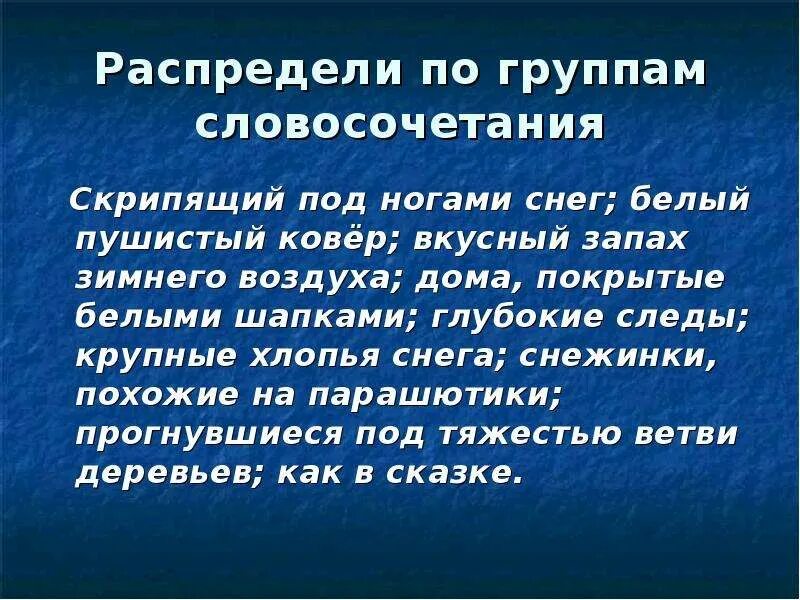 Распредели по группам словосочетания

Скрипящий под ногами снег; белый пушистый ковёр; вкусный запах зимнего воздуха; дома, покрытые белыми шапками; глубокие следы; крупные хлопья снега; снежинки, похожие на парашютики; прогнувшиеся под тяжестью ветви деревьев; как в сказке.